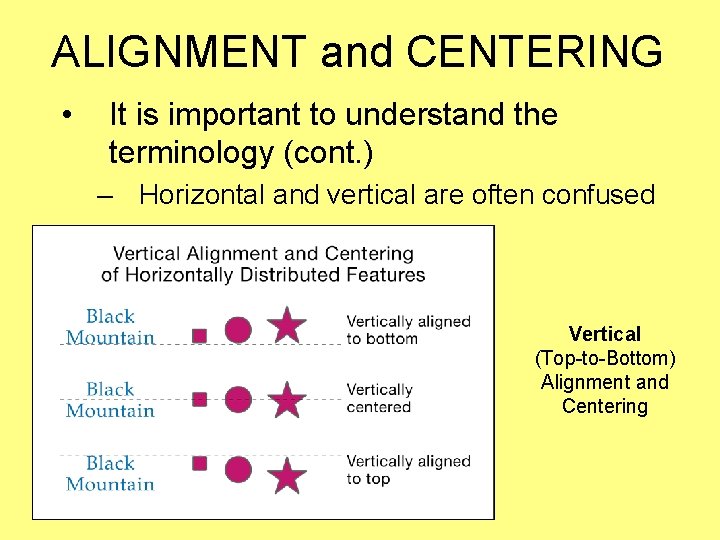 ALIGNMENT and CENTERING

• It is important to understand the terminology (cont.)

– Horizontal and vertical are often confused

Vertical Alignment and Centering of Horizontally Distributed Features

Black Mountain

Vertically aligned to bottom

Black Mountain

Vertically centered

Black Mountain

Vertically aligned to top

Vertical
(Top-to-Bottom)
Alignment and
Centering